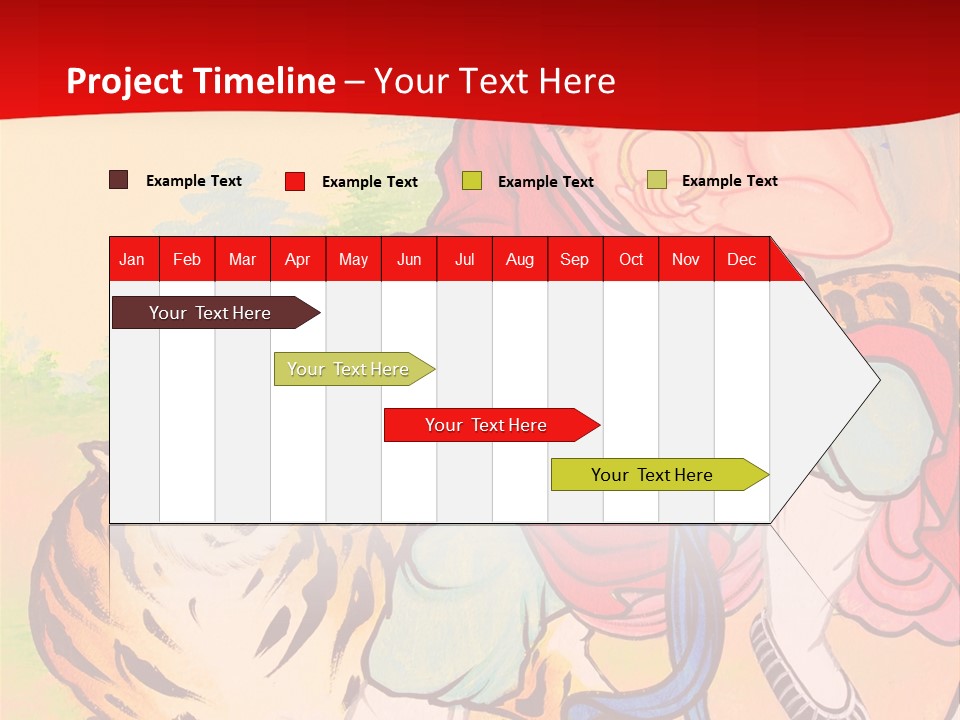 Project Timeline – Your Text Here

Example Text
Example Text
Example Text
Example Text

| Jan | Feb | Mar | Apr | May | Jun | Jul | Aug | Sep | Oct | Nov | Dec |
|---|---|---|---|---|---|---|---|---|---|---|---|

Your Text Here
Your Text Here
Your Text Here
Your Text Here